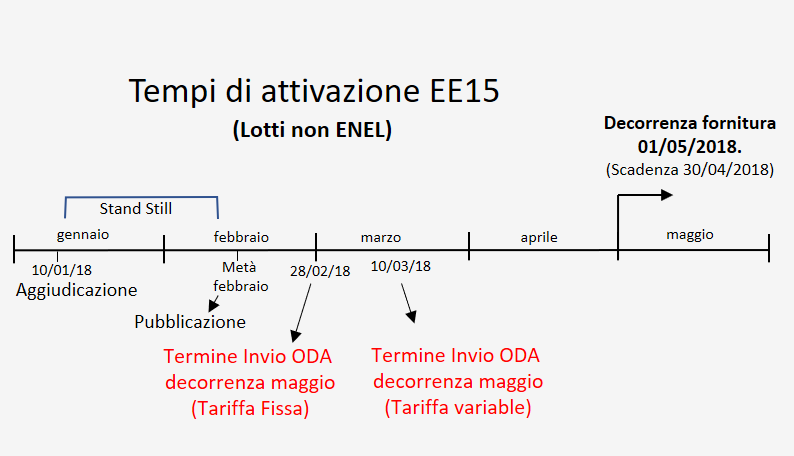 Tempi di attivazione EE15

(Lotti non ENEL)

Decorrenza fornitura 01/05/2018.
(Scadenza 30/04/2018)

Stand Still

gennaio

febbraio

marzo

aprile

maggio

10/01/18
Aggiudicazione

Metà febbraio
Pubblicazione

28/02/18

10/03/18

Termine Invio ODA decorrenza maggio (Tariffa Fissa)

Termine Invio ODA decorrenza maggio (Tariffa variable)